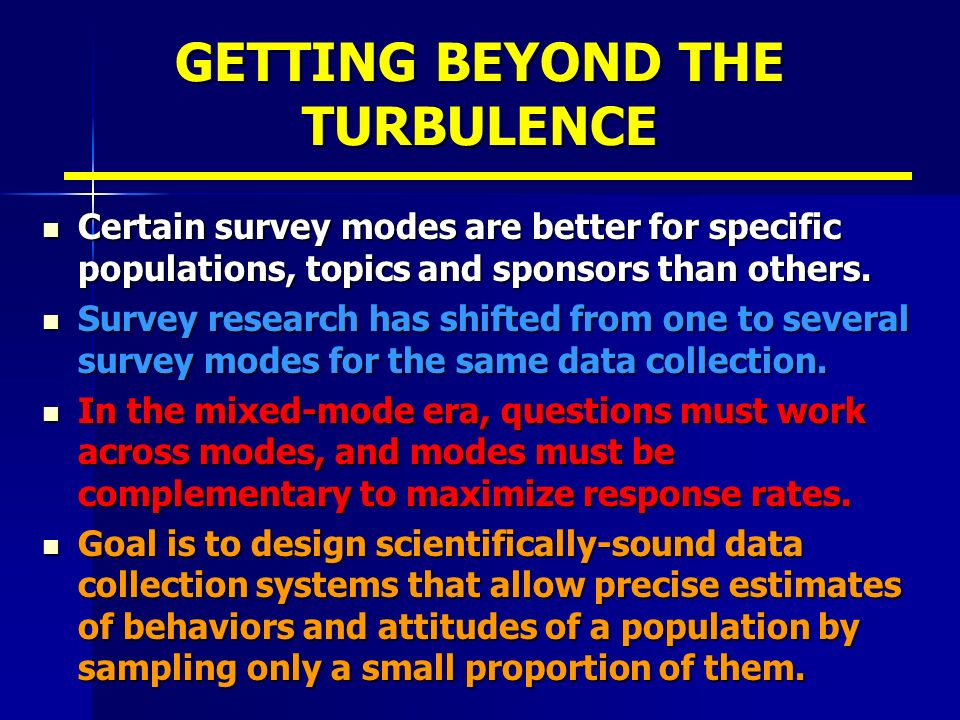 GETTING BEYOND THE TURBULENCE

- Certain survey modes are better for specific populations, topics and sponsors than others.
- Survey research has shifted from one to several survey modes for the same data collection.
- In the mixed-mode era, questions must work across modes, and modes must be complementary to maximize response rates.
- Goal is to design scientifically-sound data collection systems that allow precise estimates of behaviors and attitudes of a population by sampling only a small proportion of them.